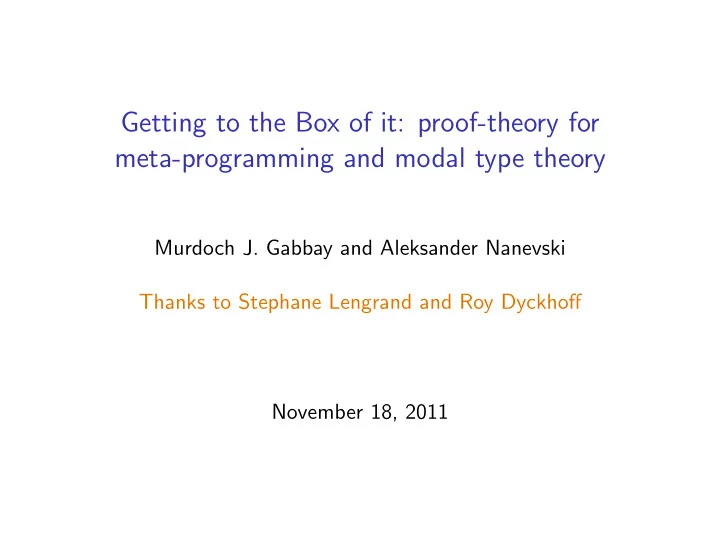 Getting to the Box of it: proof-theory for meta-programming and modal type theory

Murdoch J. Gabbay and Aleksander Nanevski

Thanks to Stephane Lengrand and Roy Dyckhoff

November 18, 2011